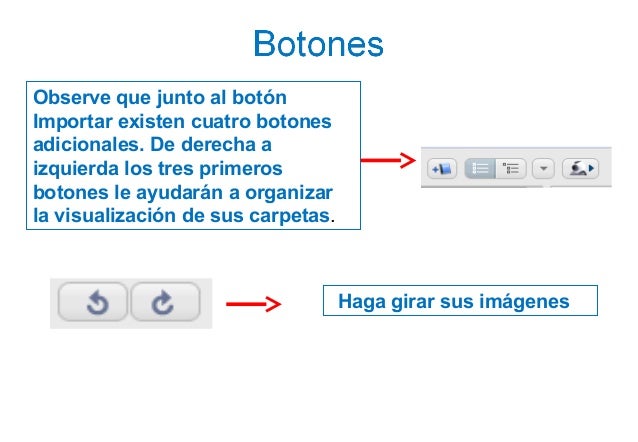 Botones

Observe que junto al botón Importar existen cuatro botones adicionales. De derecha a izquierda los tres primeros botones le ayudarán a organizar la visualización de sus carpetas.

Haga girar sus imágenes